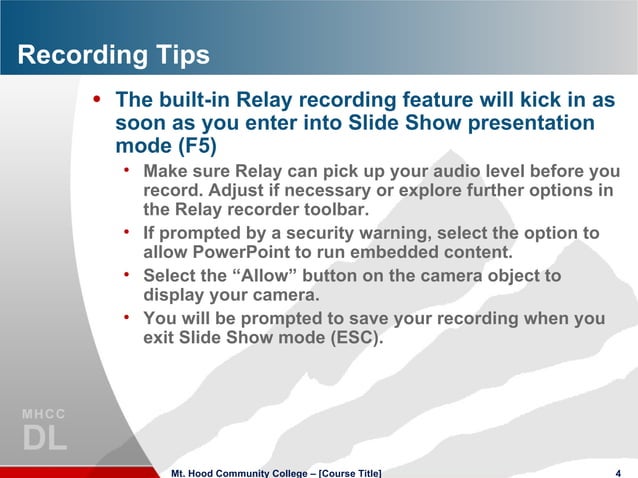 Recording Tips

• The built-in Relay recording feature will kick in as soon as you enter into Slide Show presentation mode (F5)

• Make sure Relay can pick up your audio level before you record. Adjust if necessary or explore further options in the Relay recorder toolbar.

• If prompted by a security warning, select the option to allow PowerPoint to run embedded content.

• Select the “Allow” button on the camera object to display your camera.

• You will be prompted to save your recording when you exit Slide Show mode (ESC).

MHCC
DL

Mt. Hood Community College – [Course Title]

4